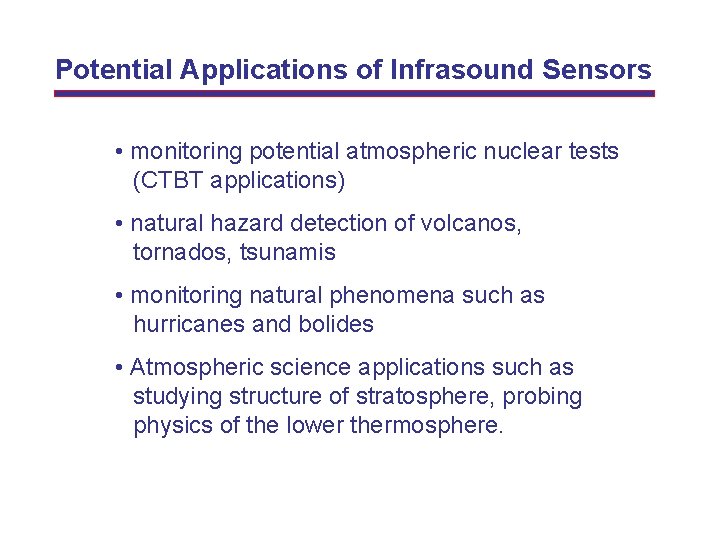 Potential Applications of Infrasound Sensors

• monitoring potential atmospheric nuclear tests (CTBT applications)

• natural hazard detection of volcanos, tornados, tsunamis

• monitoring natural phenomena such as hurricanes and bolides

• Atmospheric science applications such as studying structure of stratosphere, probing physics of the lower thermosphere.